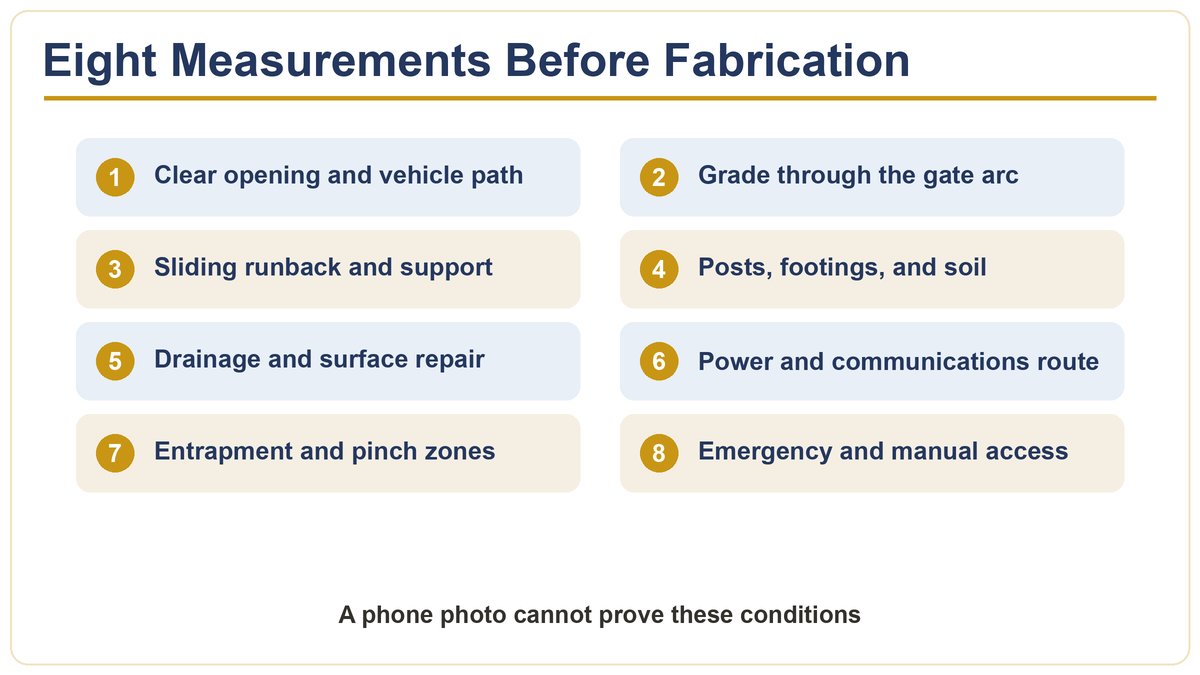 Eight Measurements Before Fabrication

1 Clear opening and vehicle path

2 Grade through the gate arc

3 Sliding runback and support

4 Posts, footings, and soil

5 Drainage and surface repair

6 Power and communications route

7 Entrapment and pinch zones

8 Emergency and manual access

A phone photo cannot prove these conditions